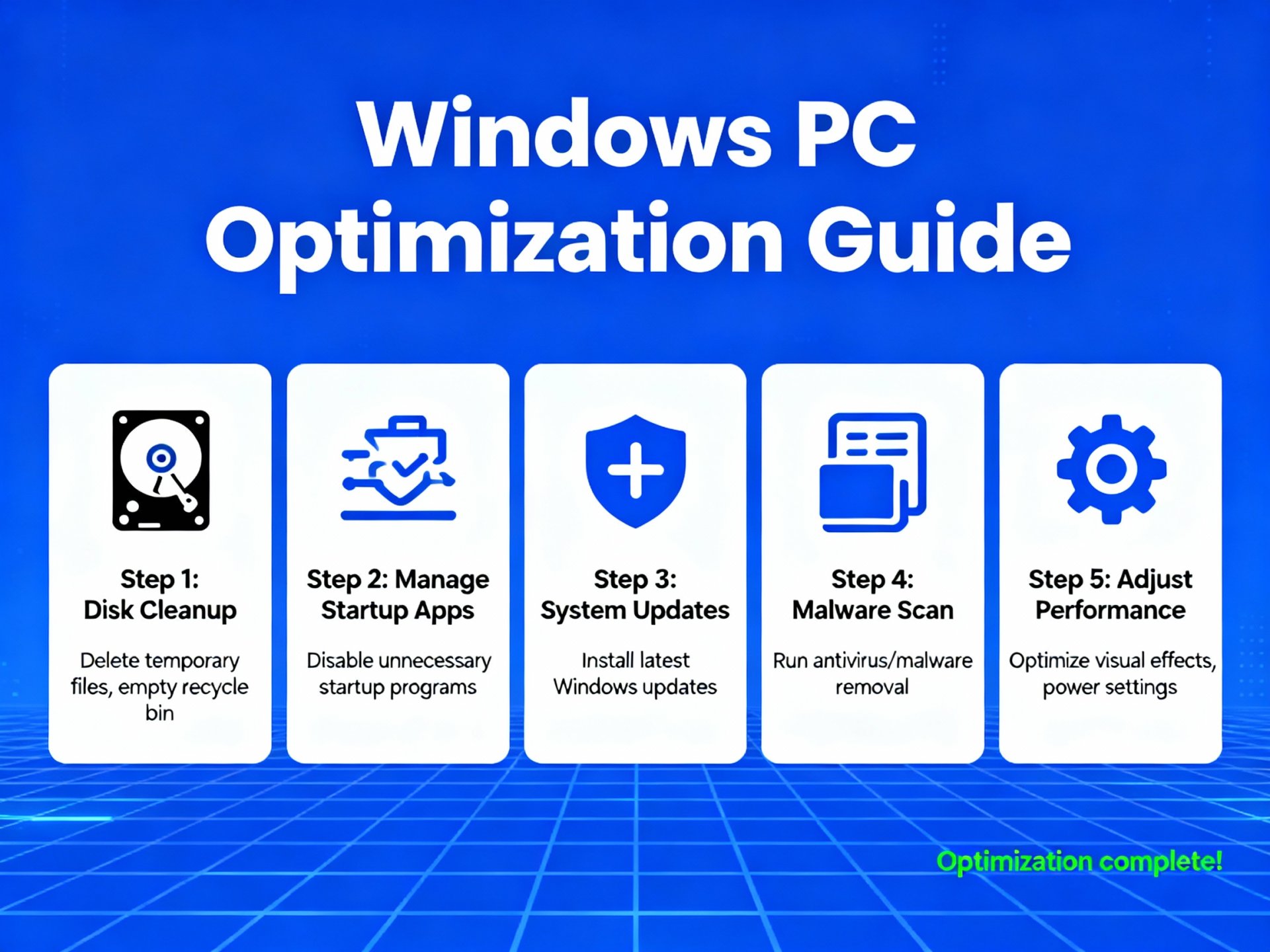 Windows PC Optimization Guide

Step 1: Disk Cleanup

Delete temporary files, empty recycle bin

Step 2: Manage Startup Apps

Disable unnecessary startup programs

Step 3: System Updates

Install latest Windows updates

Step 4: Malware Scan

Run antivirus/malware removal

Step 5: Adjust Performance

Optimize visual effects, power settings

Optimization complete!